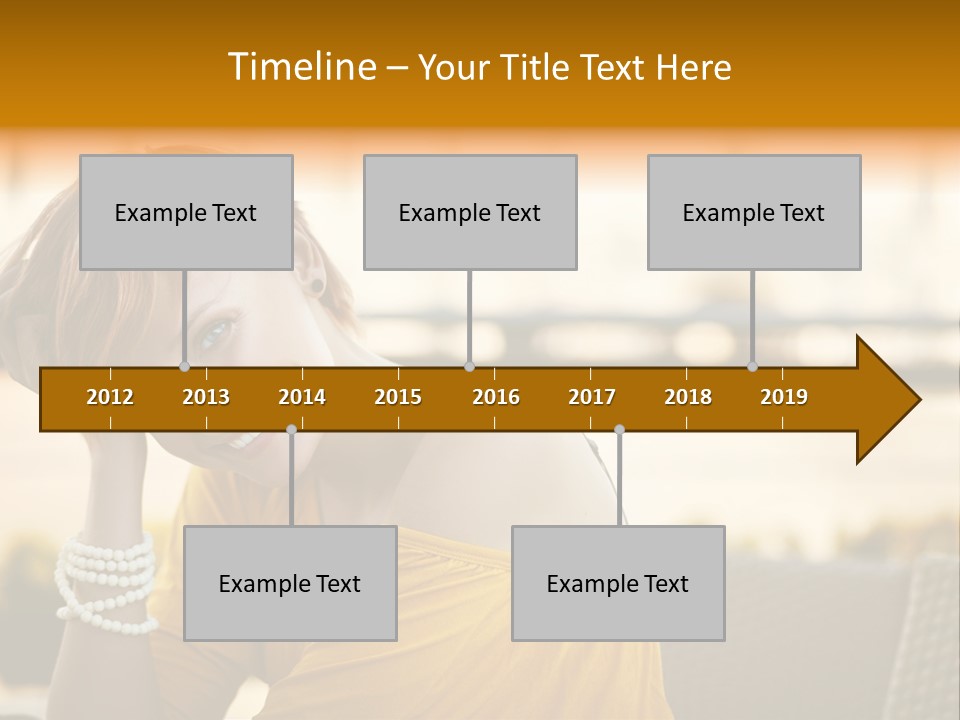 Timeline – Your Title Text Here

Example Text

Example Text

Example Text

2012 2013 2014 2015 2016 2017 2018 2019

Example Text

Example Text